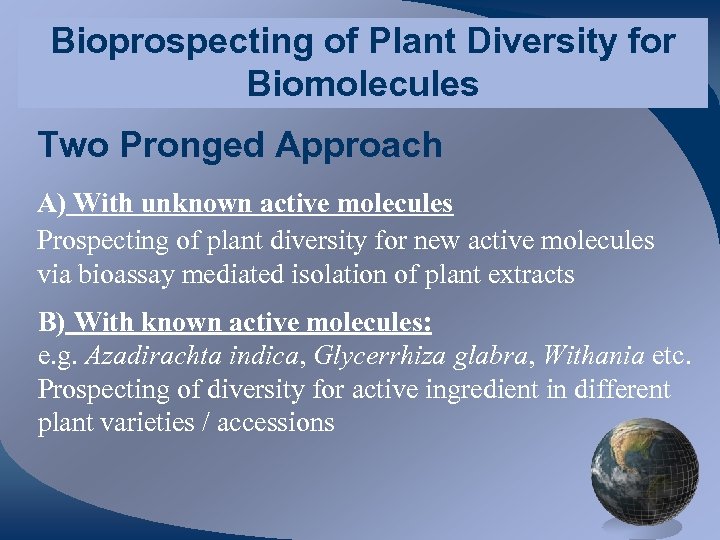 Bioprospecting of Plant Diversity for Biomolecules

Two Pronged Approach

A) With unknown active molecules
Prospecting of plant diversity for new active molecules via bioassay mediated isolation of plant extracts

B) With known active molecules:
e.g. Azadirachta indica, Glycerrhiza glabra, Withania etc.
Prospecting of diversity for active ingredient in different plant varieties / accessions